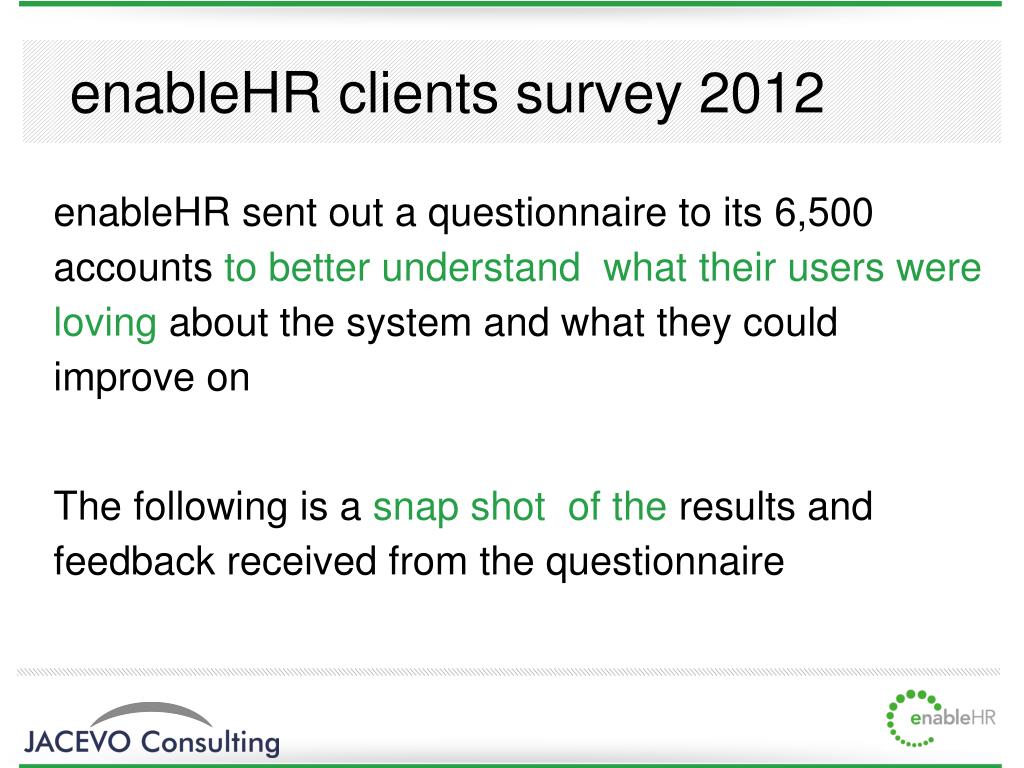 enableHR clients survey 2012

enableHR sent out a questionnaire to its 6,500 accounts to better understand  what their users were loving about the system and what they could improve on

The following is a snap shot  of the results and feedback received from the questionnaire

JACEVO Consulting

enableHR